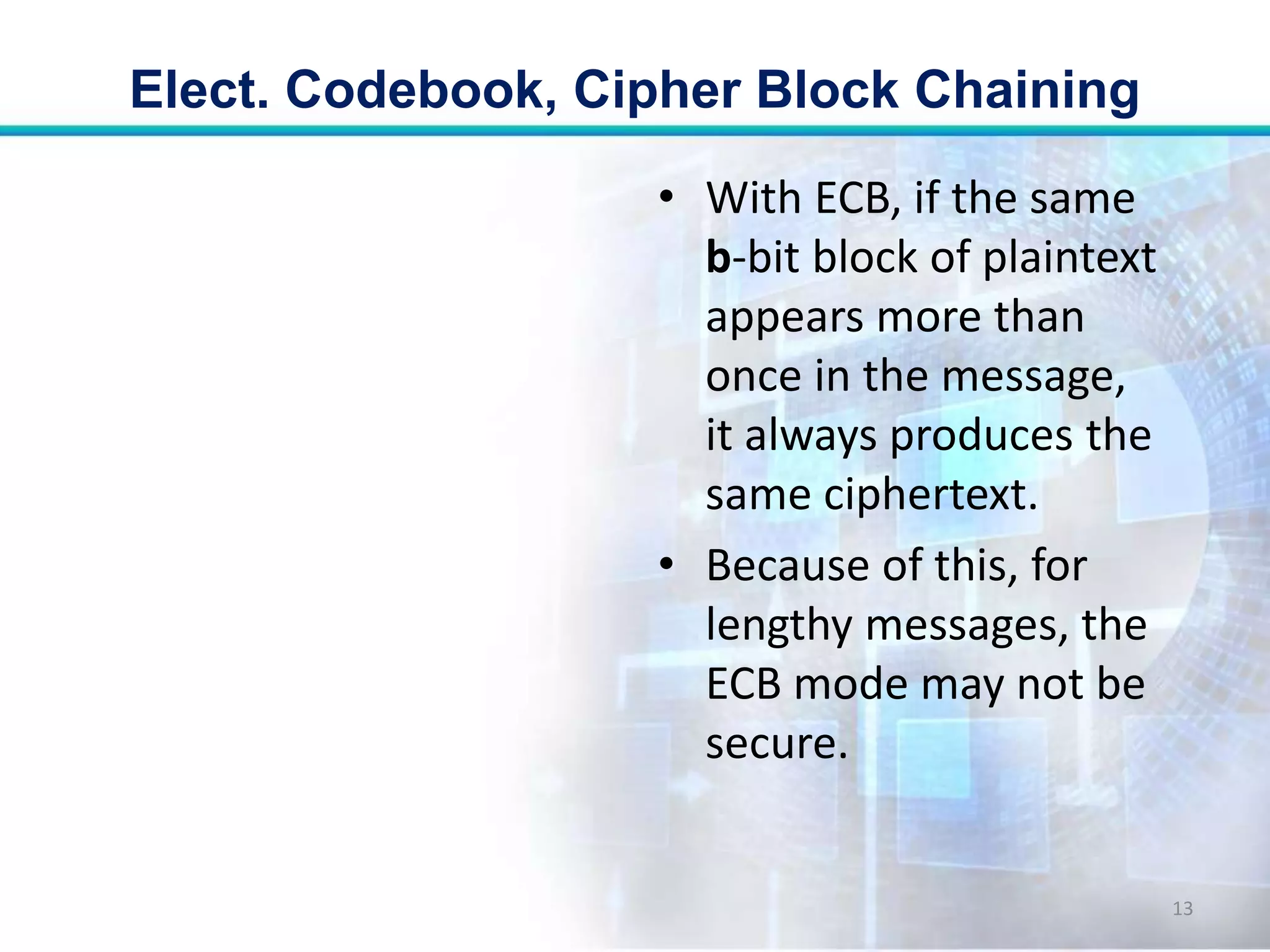 Elect. Codebook, Cipher Block Chaining

• With ECB, if the same b-bit block of plaintext appears more than once in the message, it always produces the same ciphertext.

• Because of this, for lengthy messages, the ECB mode may not be secure.

13